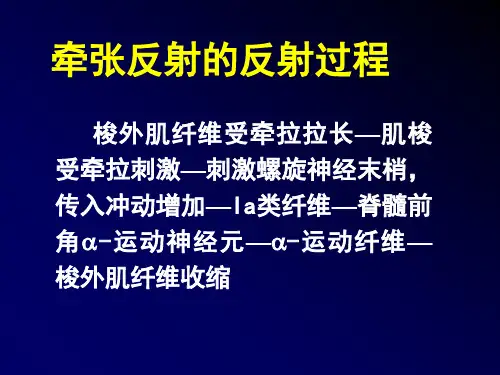 牵张反射的反射过程

梭外肌纤维受牵拉拉长—肌梭受牵拉刺激—刺激螺旋神经末梢，传入冲动增加—Ia类纤维—脊髓前角α-运动神经元—α-运动纤维—梭外肌纤维收缩